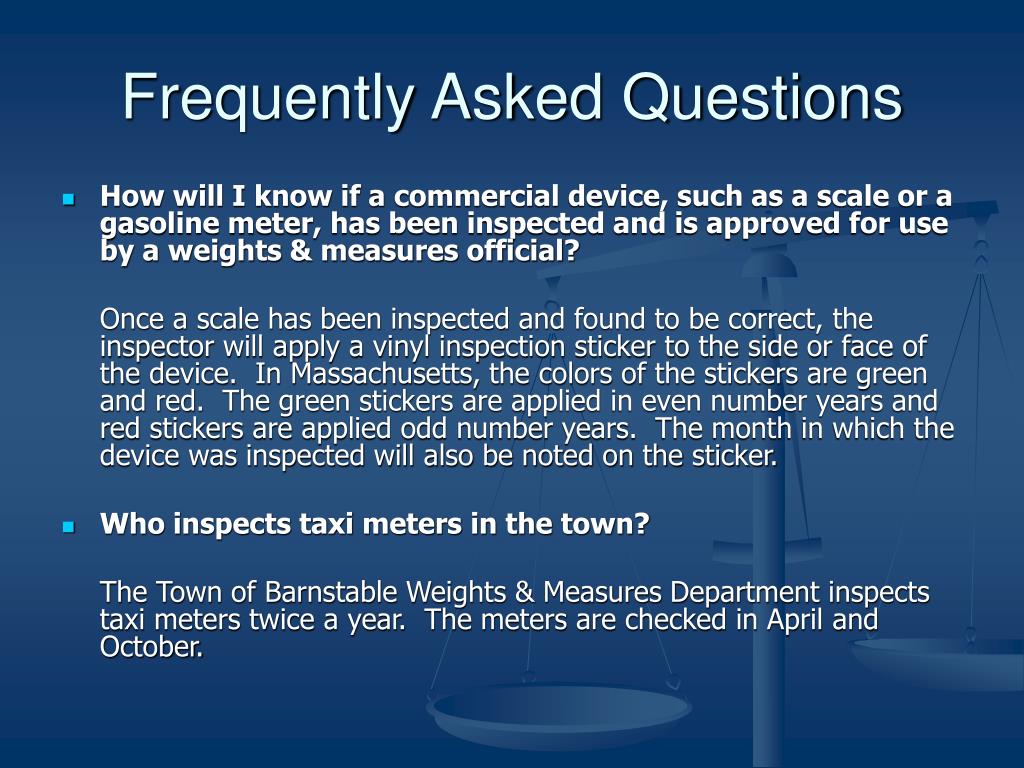 Frequently Asked Questions

How will I know if a commercial device, such as a scale or a gasoline meter, has been inspected and is approved for use by a weights & measures official?

Once a scale has been inspected and found to be correct, the inspector will apply a vinyl inspection sticker to the side or face of the device. In Massachusetts, the colors of the stickers are green and red. The green stickers are applied in even number years and red stickers are applied odd number years. The month in which the device was inspected will also be noted on the sticker.

Who inspects taxi meters in the town?

The Town of Barnstable Weights & Measures Department inspects taxi meters twice a year. The meters are checked in April and October.